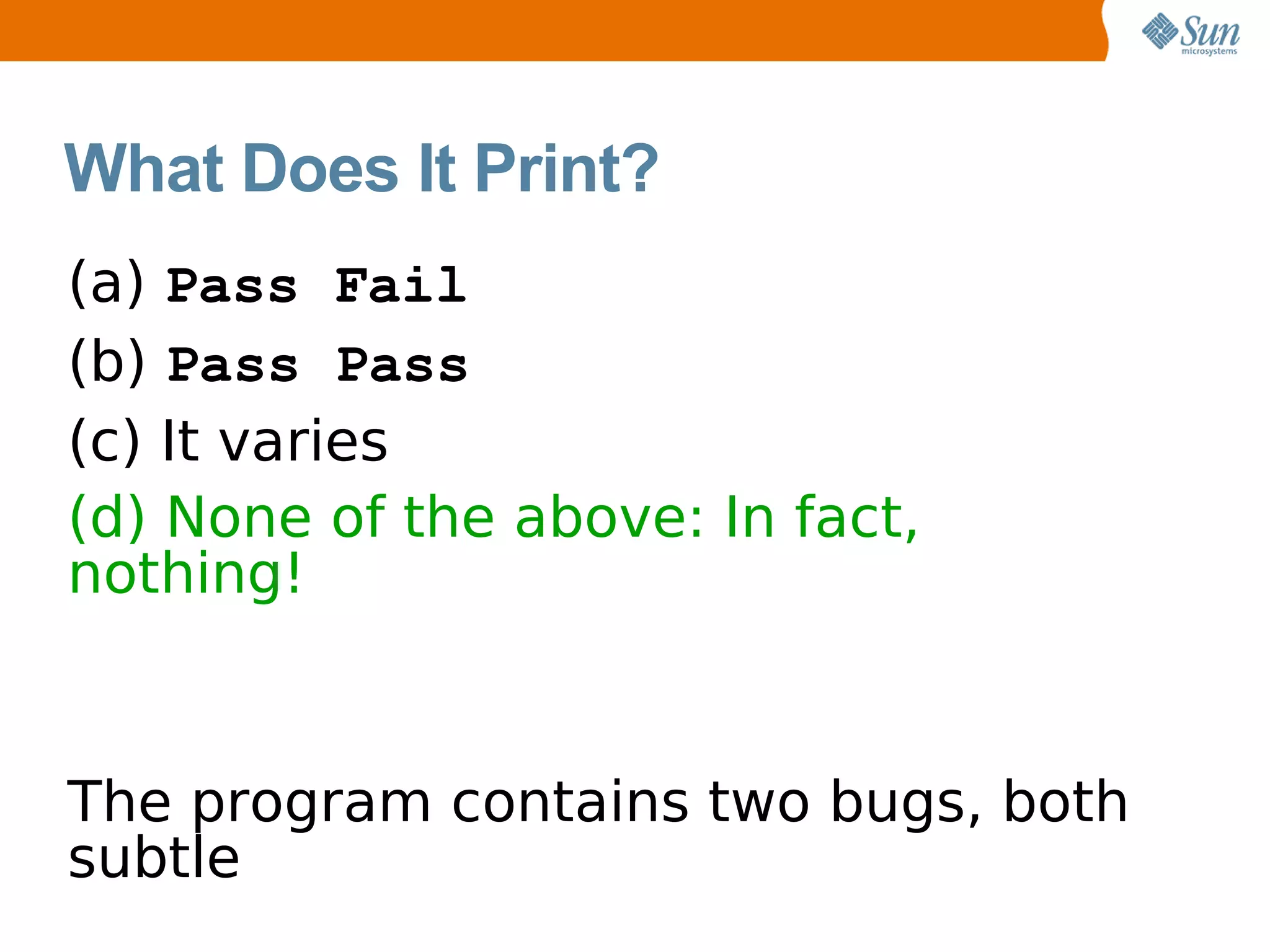 Sun microsystems

What Does It Print?

(a) Pass Fail

(b) Pass Pass

(c) It varies

(d) None of the above: In fact, nothing!

The program contains two bugs, both subtle